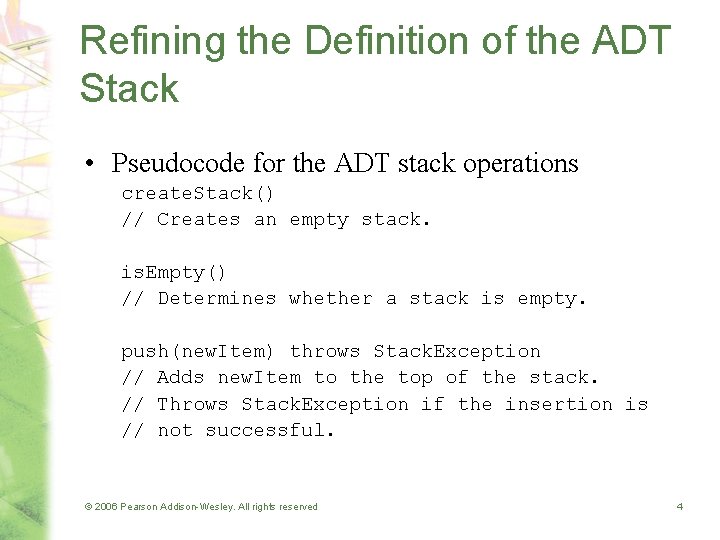 Refining the Definition of the ADT Stack

• Pseudocode for the ADT stack operations

createStack()
// Creates an empty stack.

isEmpty()
// Determines whether a stack is empty.

push(newItem) throws StackException
// Adds newItem to the top of the stack.
// Throws StackException if the insertion is
// not successful.

© 2006 Pearson Addison-Wesley. All rights reserved

4